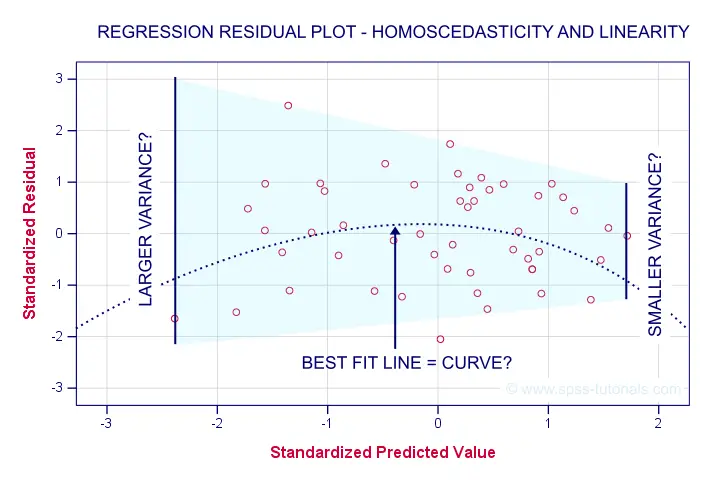 REGRESSION RESIDUAL PLOT - HOMOSCEDASTICITY AND LINEARITY

Standardized Residual

3
2
1
0
-1
-2
-3

LARGER VARIANCE?

SMALLER VARIANCE?

BEST FIT LINE = CURVE?

© www.spss-tutorials.com

-3
-2
-1
0
1
2

Standardized Predicted Value